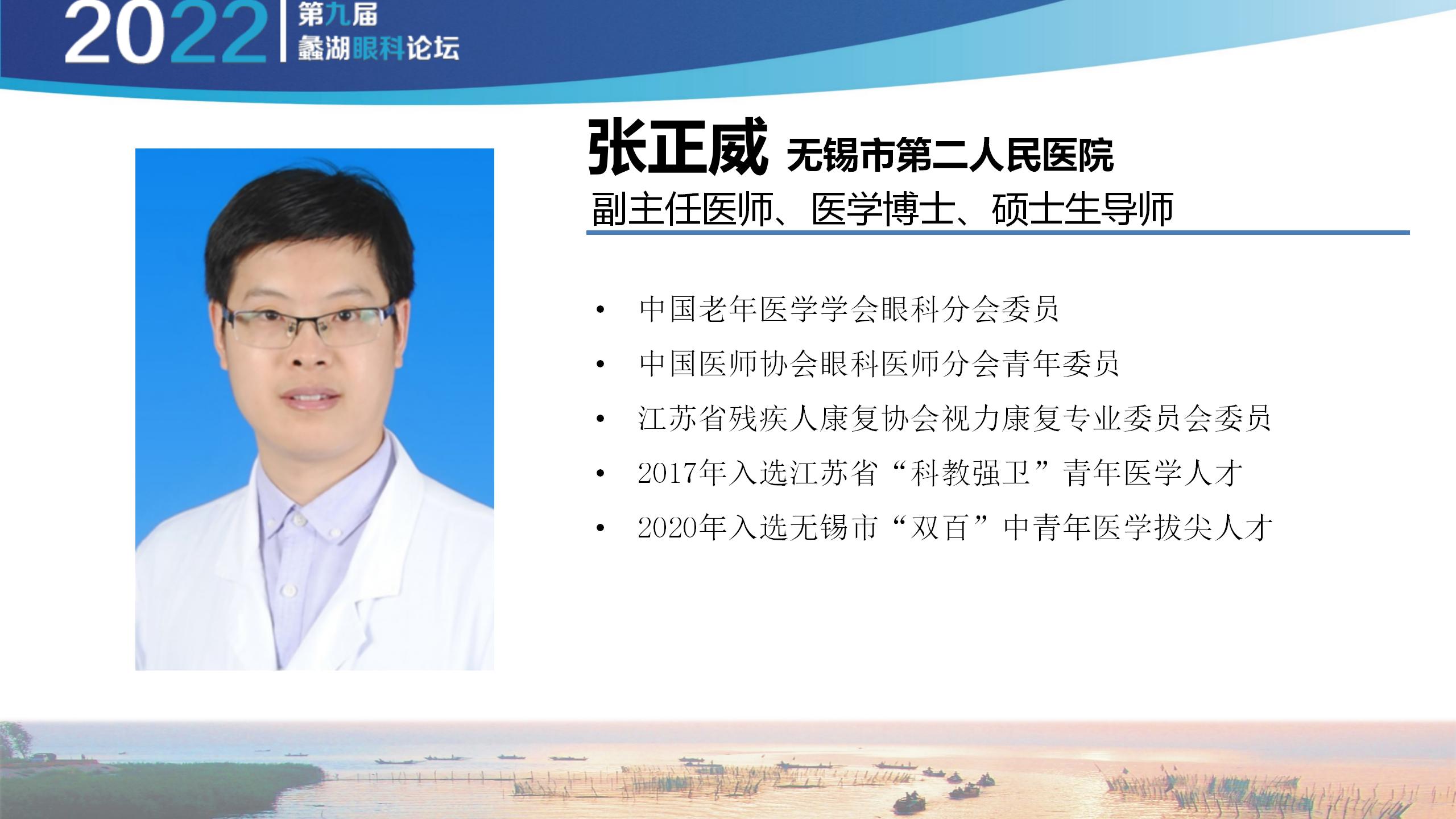 2022 第九届 蠡湖眼科论坛

张正威 无锡市第二人民医院
副主任医师、医学博士、硕士生导师

• 中国老年医学学会眼科分会委员
• 中国医师协会眼科医师分会青年委员
• 江苏省残疾人康复协会视力康复专业委员会委员
• 2017年入选江苏省“科教强卫”青年医学人才
• 2020年入选无锡市“双百”中青年医学拔尖人才